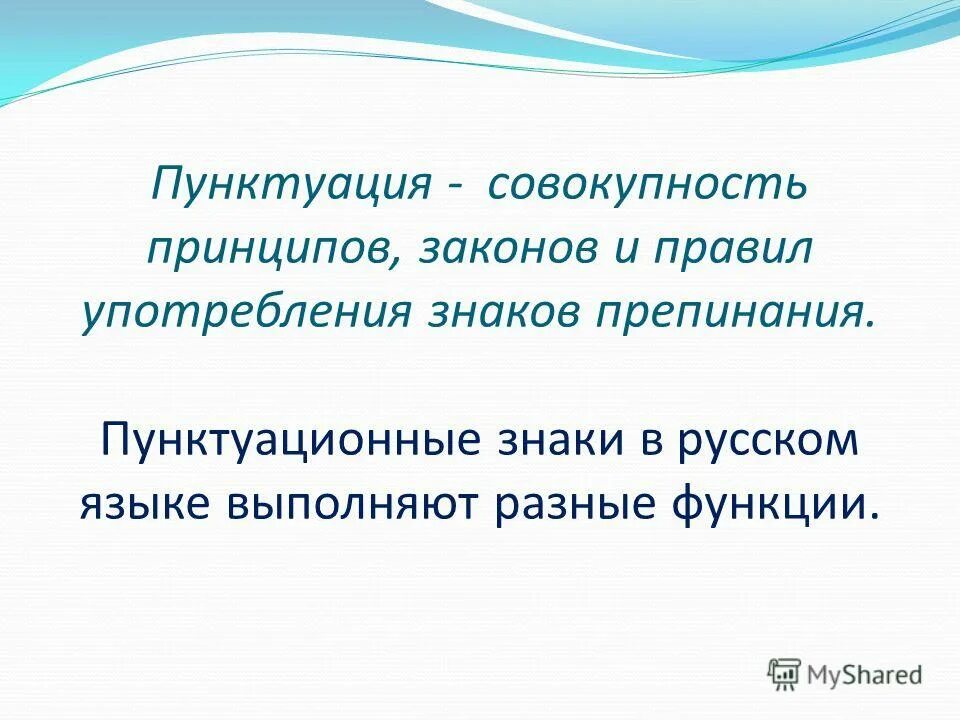 Пунктуация - совокупность принципов, законов и правил употребления знаков препинания.

Пунктуационные знаки в русском языке выполняют разные функции.

MyShared